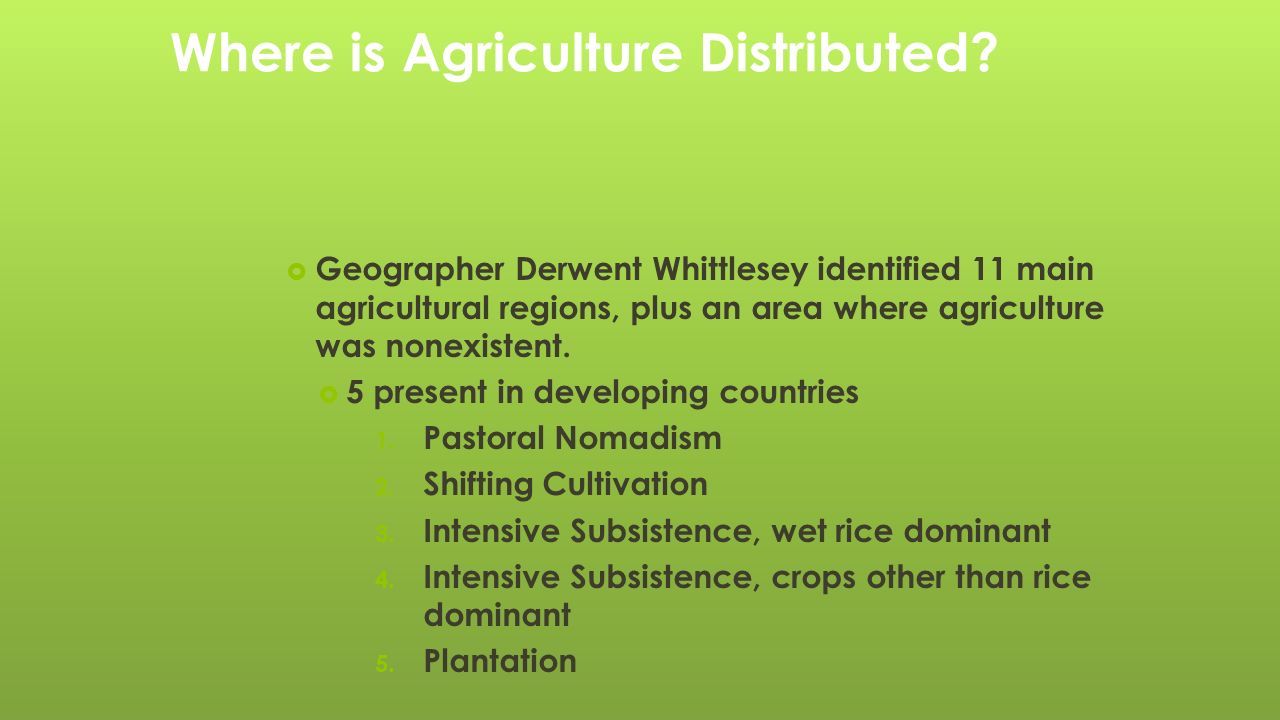 Where is Agriculture Distributed?

Geographer Derwent Whittlesey identified 11 main agricultural regions, plus an area where agriculture was nonexistent.

5 present in developing countries

1. Pastoral Nomadism
2. Shifting Cultivation
3. Intensive Subsistence, wet rice dominant
4. Intensive Subsistence, crops other than rice dominant
5. Plantation